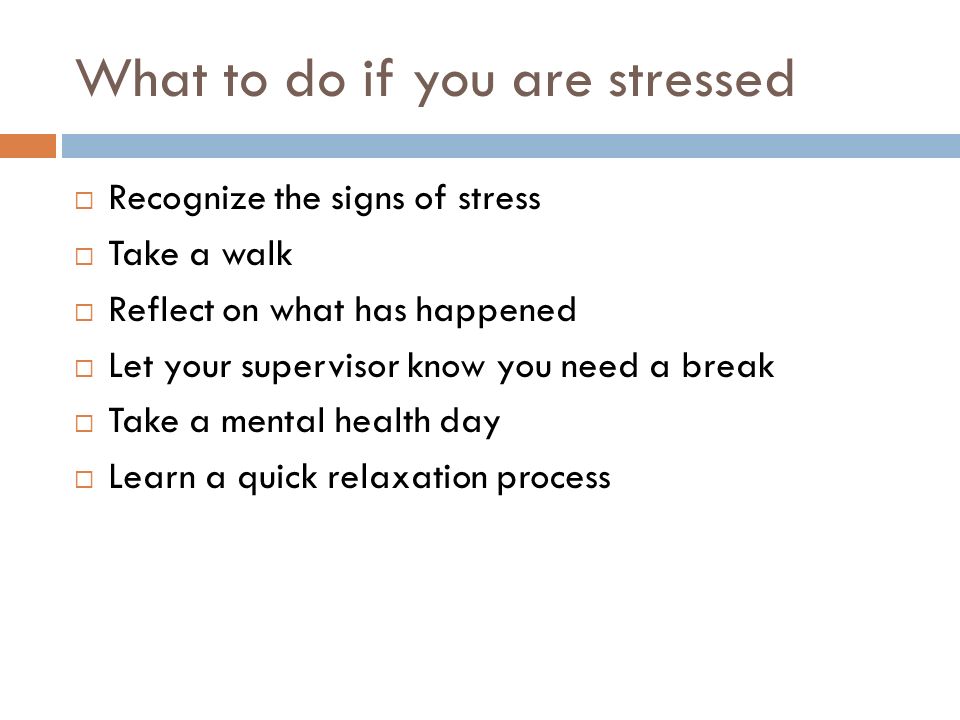 What to do if you are stressed

□ Recognize the signs of stress
□ Take a walk
□ Reflect on what has happened
□ Let your supervisor know you need a break
□ Take a mental health day
□ Learn a quick relaxation process